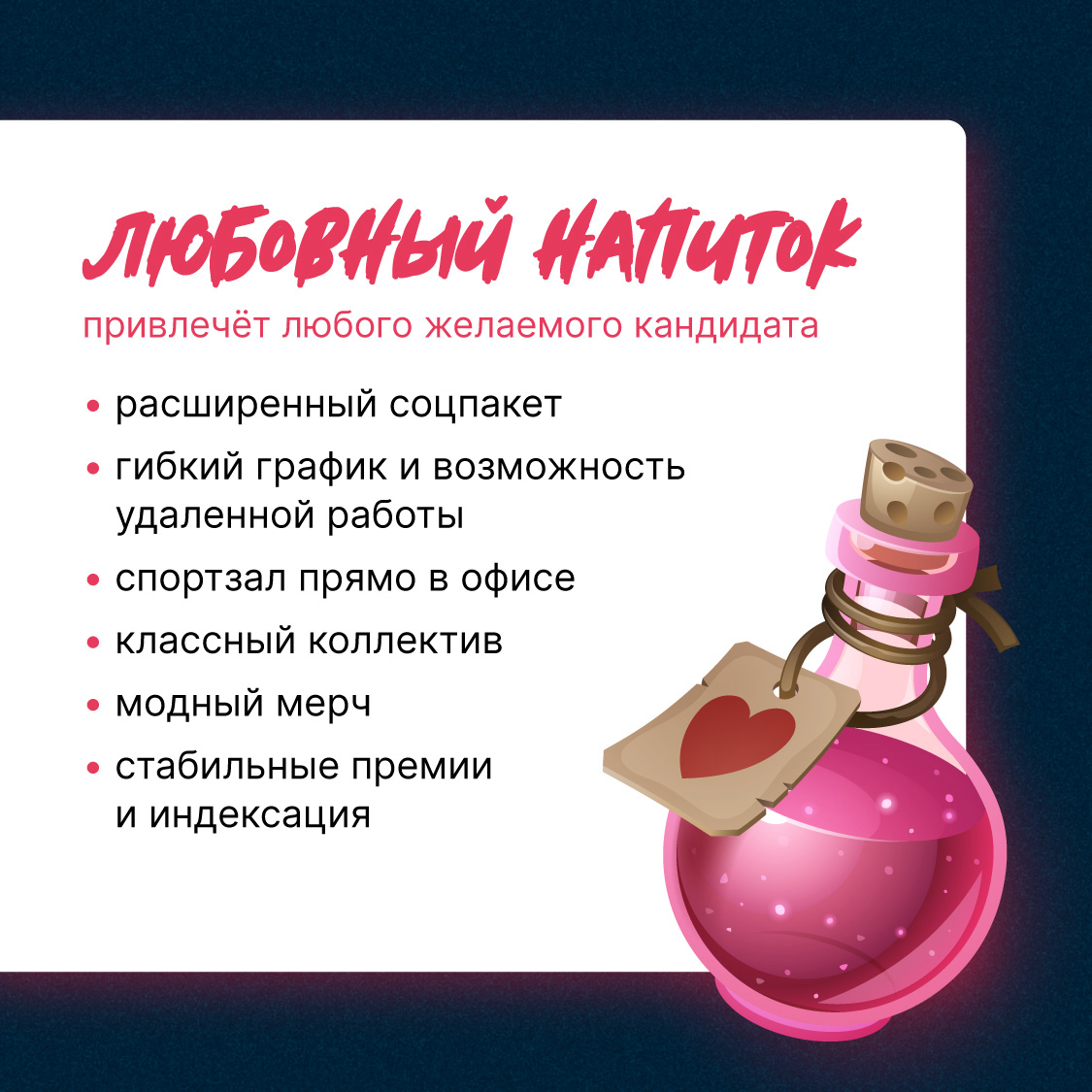 ЛЮБОВНЫЙ НАПИТОК

привлечёт любого желаемого кандидата

• расширенный соцпакет
• гибкий график и возможность удаленной работы
• спортзал прямо в офисе
• классный коллектив
• модный мерч
• стабильные премии и индексация